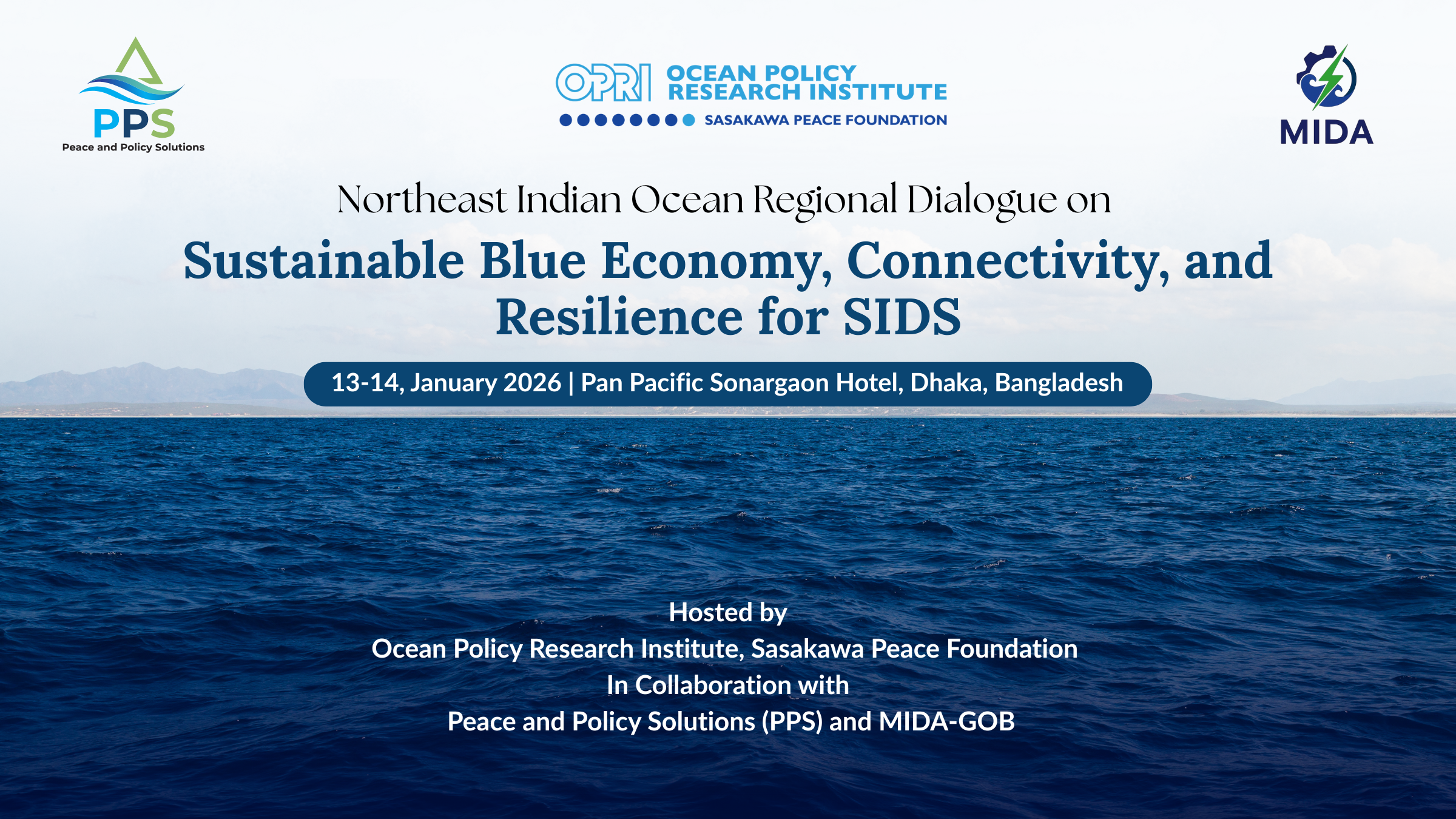 PPS
Peace and Policy Solutions

OPRI OCEAN POLICY RESEARCH INSTITUTE
SASAKAWA PEACE FOUNDATION

MIDA

Northeast Indian Ocean Regional Dialogue on

Sustainable Blue Economy, Connectivity, and Resilience for SIDS

13-14, January 2026 | Pan Pacific Sonargaon Hotel, Dhaka, Bangladesh

Hosted by
Ocean Policy Research Institute, Sasakawa Peace Foundation
In Collaboration with
Peace and Policy Solutions (PPS) and MIDA-GOB